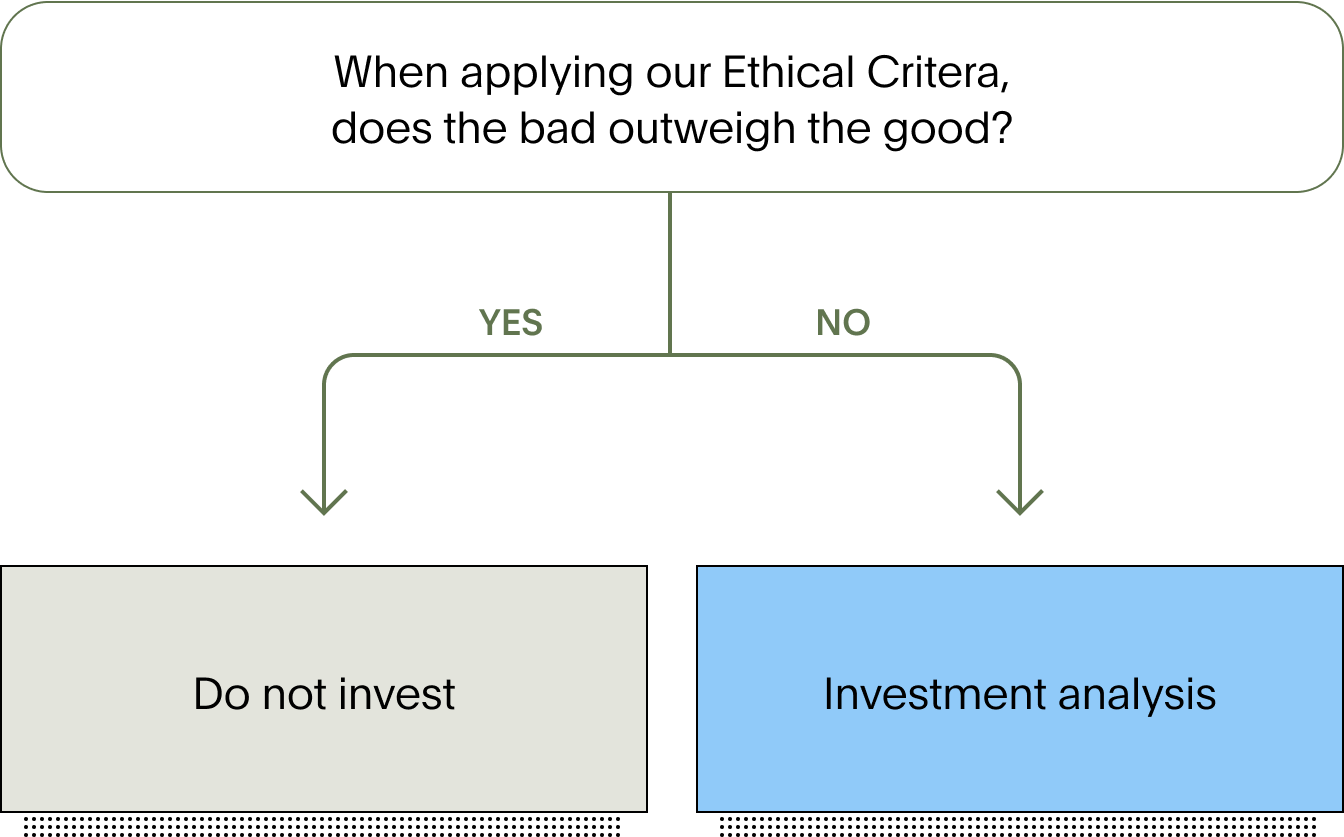 When applying our Ethical Critera, does the bad outweigh the good?

YES

NO

Do not invest

Investment analysis